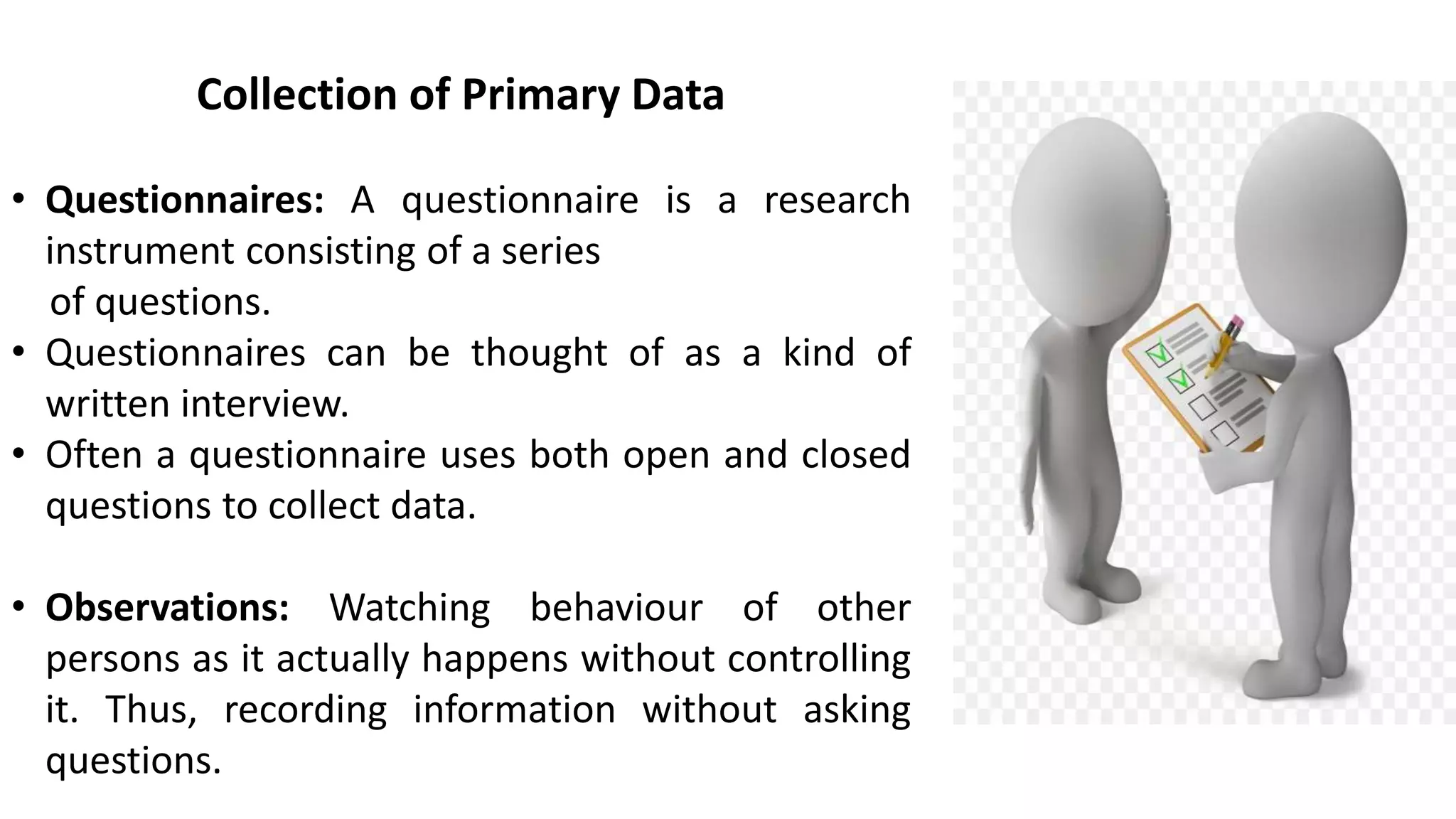 Collection of Primary Data

• Questionnaires: A questionnaire is a research instrument consisting of a series of questions.
• Questionnaires can be thought of as a kind of written interview.
• Often a questionnaire uses both open and closed questions to collect data.

• Observations: Watching behaviour of other persons as it actually happens without controlling it. Thus, recording information without asking questions.